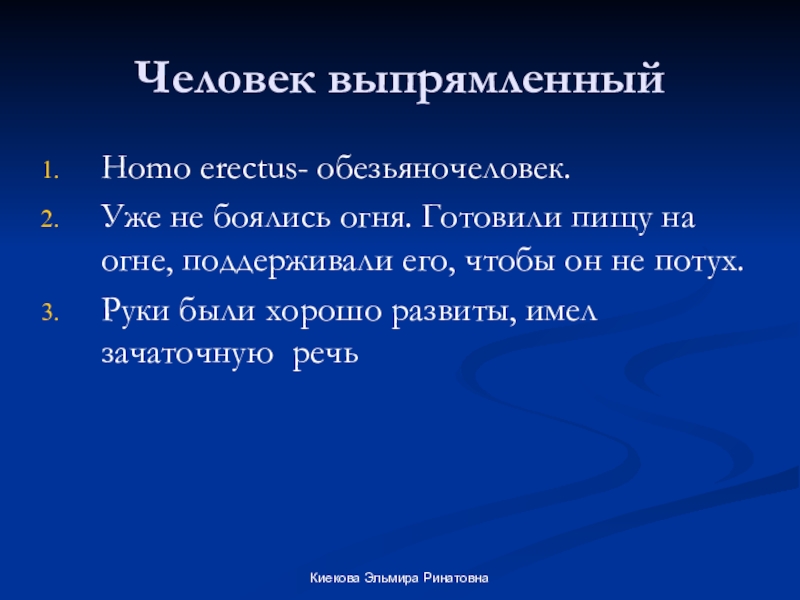 Человек выпрямленный

1. Homo erectus- обезьяночеловек.
2. Уже не боялись огня. Готовили пищу на огне, поддерживали его, чтобы он не потух.
3. Руки были хорошо развиты, имел зачаточную речь

Киекова Эльмира Ринатовна